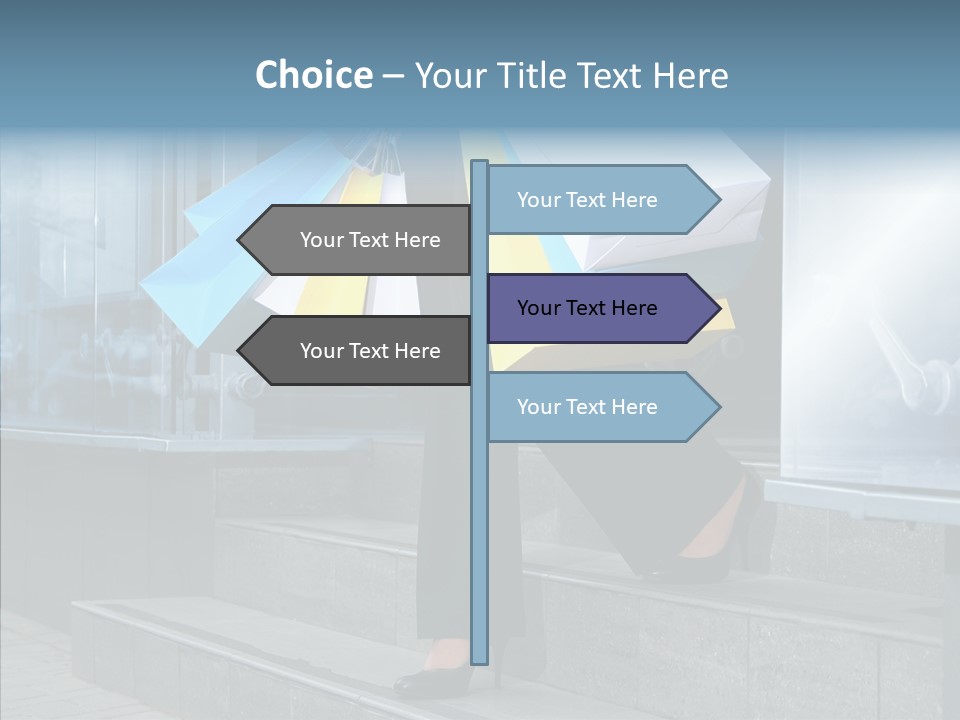 Choice – Your Title Text Here

Your Text Here

Your Text Here

Your Text Here

Your Text Here

Your Text Here